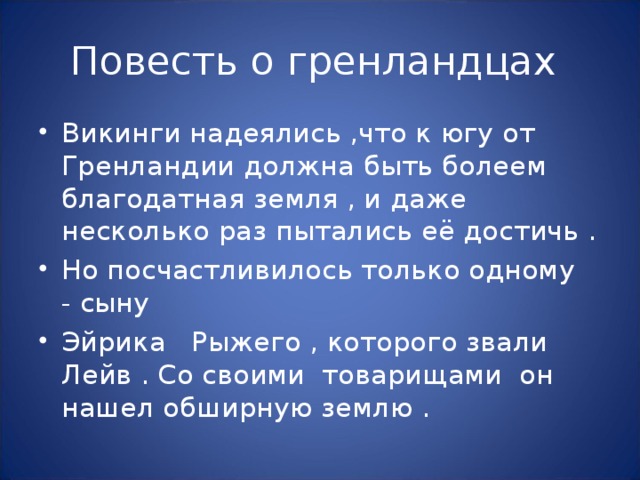 Повесть о гренландцах

• Викинги надеялись ,что к югу от Гренландии должна быть болеем благодатная земля , и даже несколько раз пытались её достичь .

• Но посчастливилось только одному - сыну

• Эйрика Рыжего , которого звали Лейв . Со своими товарищами он нашел обширную землю .